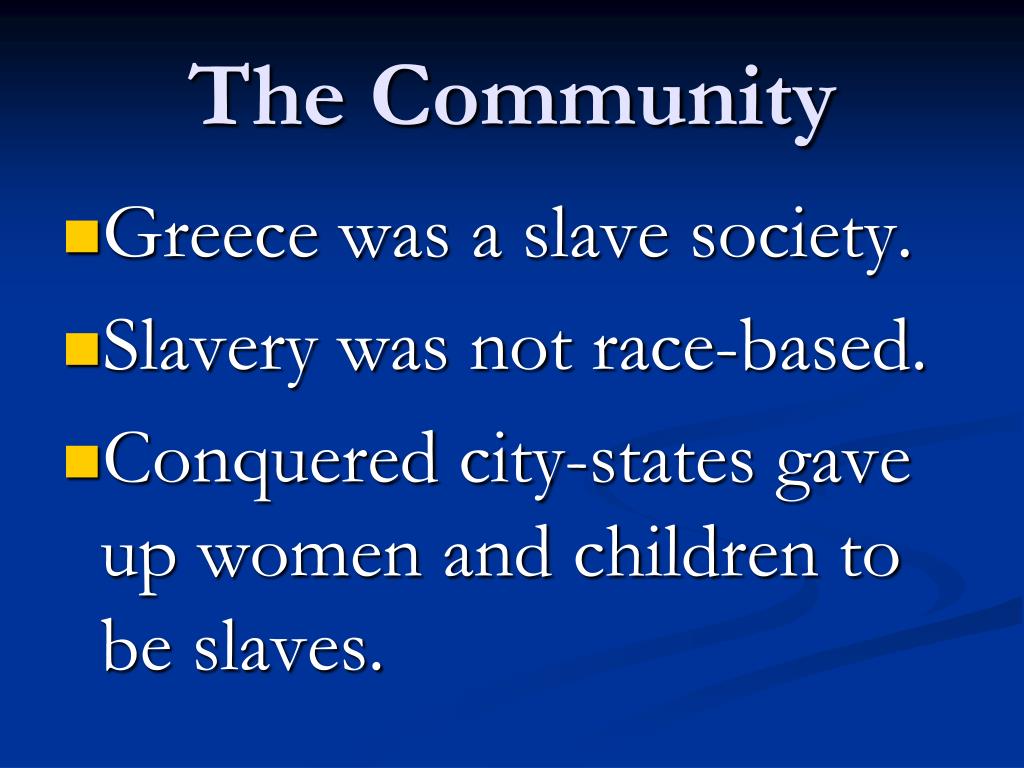 The Community

Greece was a slave society.

Slavery was not race-based.

Conquered city-states gave up women and children to be slaves.